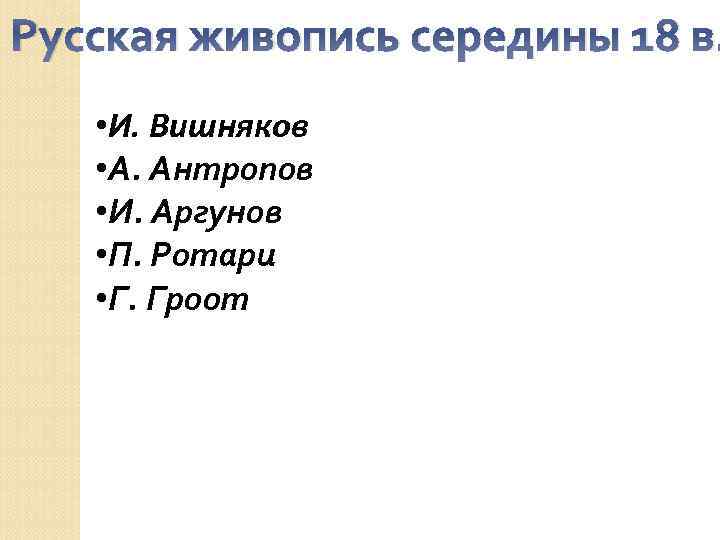 Русская живопись середины 18 в.

•И. Вишняков
•А. Антропов
•И. Аргунов
•П. Ротари
•Г. Гроот